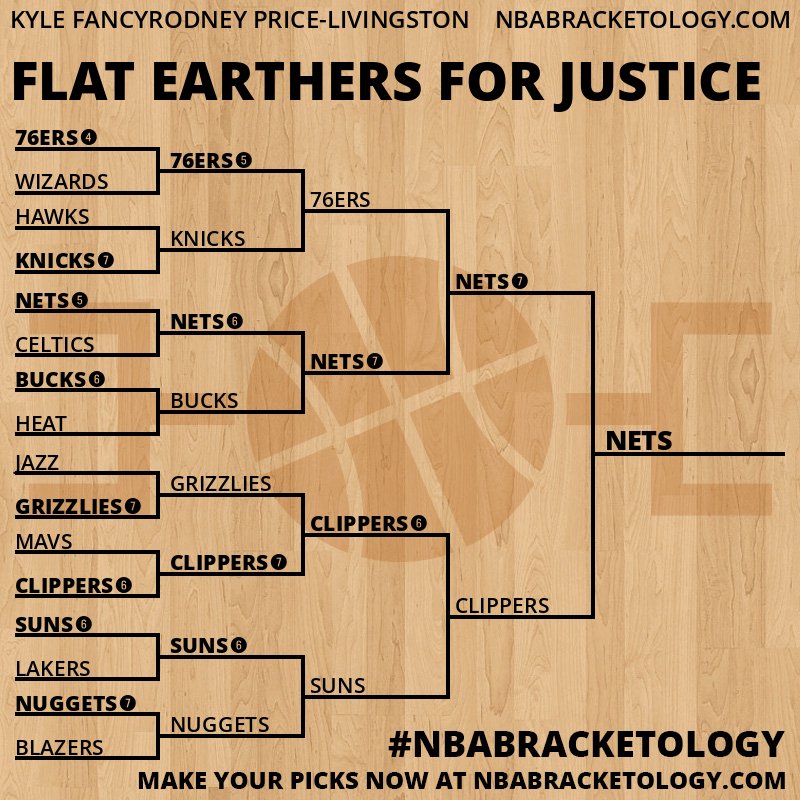 KYLE FANCYRODNEY PRICE-LIVINGSTON NBABRACKETOLOGY.COM

FLAT EARTHERS FOR JUSTICE

76ERS 4
WIZARDS
HAWKS
KNICKS 7
NETS 5
CELTICS
BUCKS 6
HEAT
JAZZ
GRIZZLIES 7
MAVS
CLIPPERS 6
SUNS 6
LAKERS
NUGGETS 7
BLAZERS

76ERS 5
KNICKS
NETS 6
BUCKS
GRIZZLIES
CLIPPERS 7
SUNS 6
NUGGETS

76ERS
NETS 7
CLIPPERS 6
SUNS

NETS 7
CLIPPERS

NETS

#NBABRACKETOLOGY
MAKE YOUR PICKS NOW AT NBABRACKETOLOGY.COM